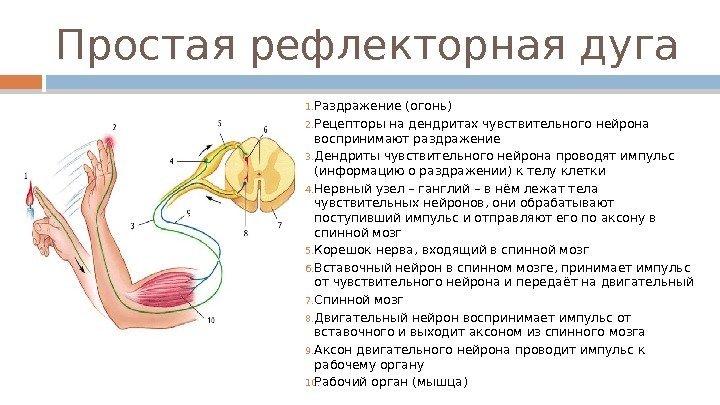 Простая рефлекторная дуга

1 2 3 4 5 6 7 8 9 10

1. Раздражение (огонь)
2. Рецепторы на дендритах чувствительного нейрона воспринимают раздражение
3. Дендриты чувствительного нейрона проводят импульс (информацию о раздражении) к телу клетки
4. Нервный узел – ганглий – в нём лежат тела чувствительных нейронов, они обрабатывают поступивший импульс и отправляют его по аксону в спинной мозг
5. Корешок нерва, входящий в спинной мозг
6. Вставочный нейрон в спинном мозге, принимает импульс от чувствительного нейрона и передаёт на двигательный
7. Спинной мозг
8. Двигательный нейрон воспринимает импульс от вставочного и выходит аксоном из спинного мозга
9. Аксон двигательного нейрона проводит импульс к рабочему органу
10. Рабочий орган (мышца)